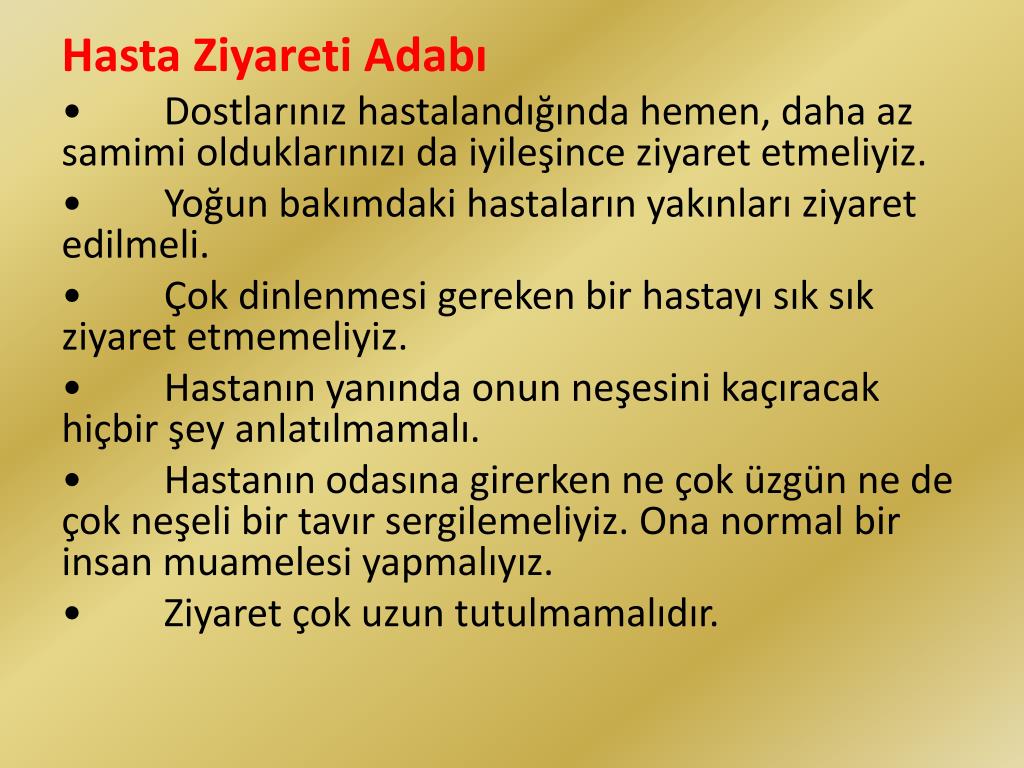 Hasta Ziyareti Adabı

• Dostlarınız hastalandığında hemen, daha az samimi olduklarınızı da iyileşince ziyaret etmeliyiz.

• Yoğun bakımdaki hastaların yakınları ziyaret edilmeli.

• Çok dinlenmesi gereken bir hastayı sık sık ziyaret etmemeliyiz.

• Hastanın yanında onun neşesini kaçıracak hiçbir şey anlatılmamalı.

• Hastanın odasına girerken ne çok üzgün ne de çok neşeli bir tavır sergilemeliyiz. Ona normal bir insan muamelesi yapmalıyız.

• Ziyaret çok uzun tutulmamalıdır.